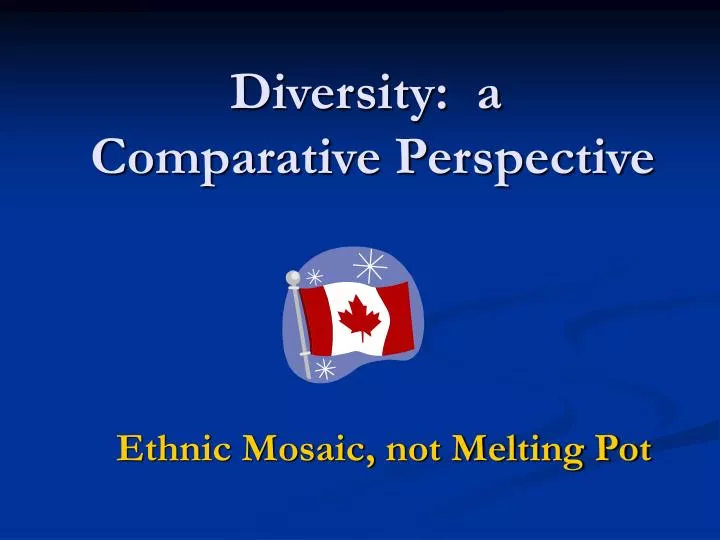 Diversity:  a Comparative Perspective

Ethnic Mosaic, not Melting Pot